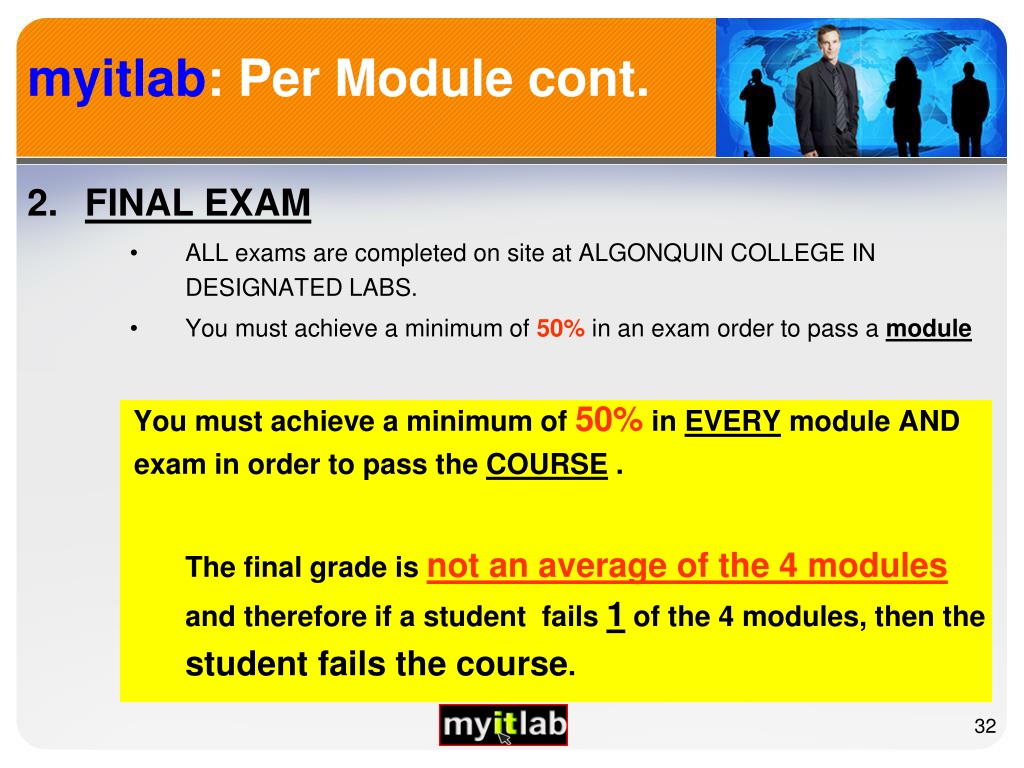 myitlab: Per Module cont.

2. FINAL EXAM

• ALL exams are completed on site at ALGONQUIN COLLEGE IN DESIGNATED LABS.

• You must achieve a minimum of 50% in an exam order to pass a module

You must achieve a minimum of 50% in EVERY module AND exam in order to pass the COURSE .

The final grade is not an average of the 4 modules and therefore if a student fails 1 of the 4 modules, then the student fails the course.

myitlab

32